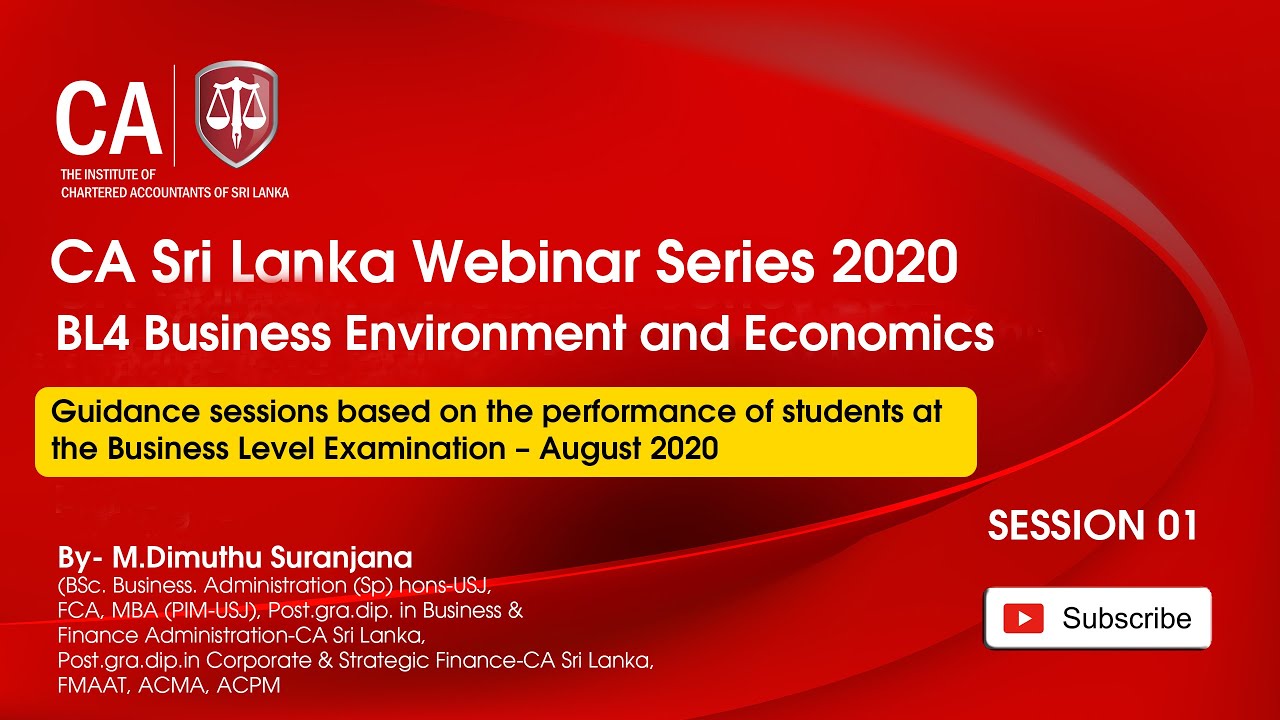 CA
THE INSTITUTE OF
CHARTERED ACCOUNTANTS OF SRI LANKA

CA Sri Lanka Webinar Series 2020
BL4 Business Environment and Economics

Guidance sessions based on the performance of students at the Business Level Examination – August 2020

SESSION 01

By- M.Dimuthu Suranjana
(BSc. Business. Administration (Sp) hons-USJ, FCA, MBA (PIM-USJ), Post.gra.dip. in Business & Finance Administration-CA Sri Lanka, Post.gra.dip.in Corporate & Strategic Finance-CA Sri Lanka, FMAAT, ACMA, ACPM

Subscribe